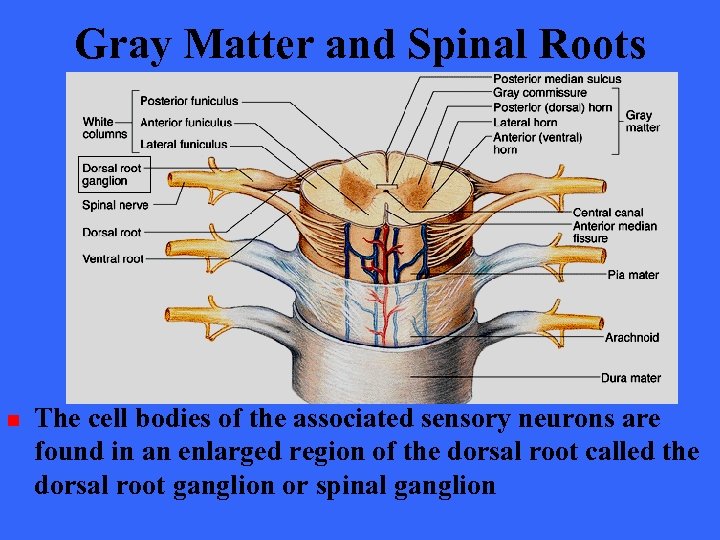 Gray Matter and Spinal Roots

White columns

Posterior funiculus

Anterior funiculus

Lateral funiculus

Dorsal root ganglion

Spinal nerve

Dorsal root

Ventral root

Posterior median sulcus

Gray commissure

Posterior (dorsal) horn

Lateral horn

Anterior (ventral) horn

Gray matter

Central canal

Anterior median fissure

Pia mater

Arachnoid

Dura mater

The cell bodies of the associated sensory neurons are found in an enlarged region of the dorsal root called the dorsal root ganglion or spinal ganglion